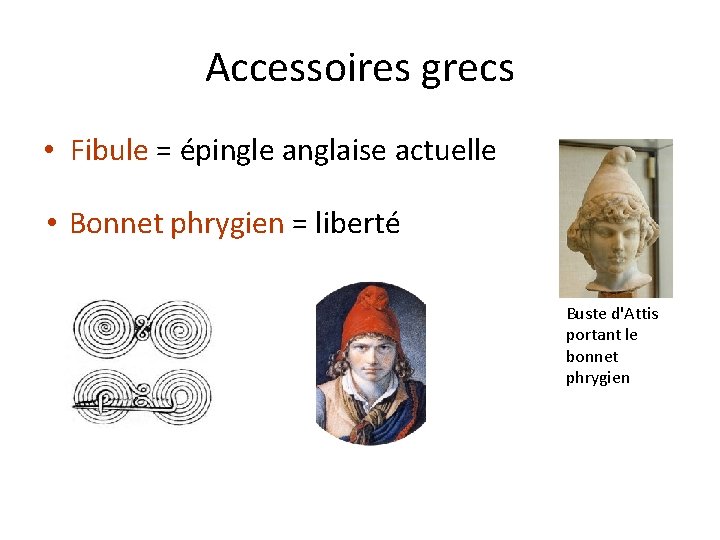 Accessoires grecs

• Fibule = épingle anglaise actuelle

• Bonnet phrygien = liberté

Buste d'Attis portant le bonnet phrygien